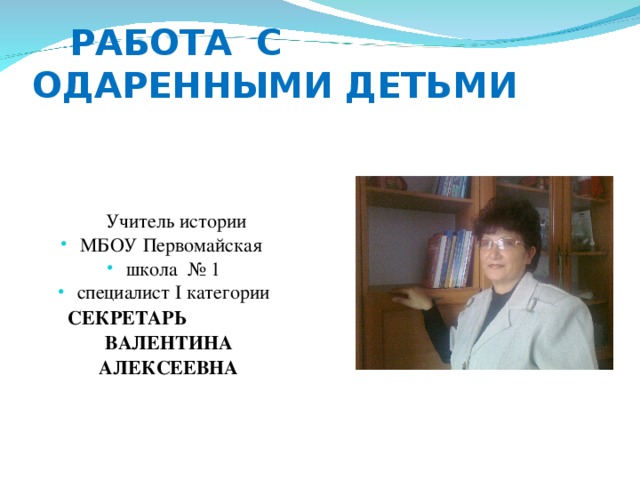 РАБОТА С ОДАРЕННЫМИ ДЕТЬМИ

Учитель истории
• МБОУ Первомайская
• школа № 1
• специалист I категории
СЕКРЕТАРЬ ВАЛЕНТИНА АЛЕКСЕЕВНА